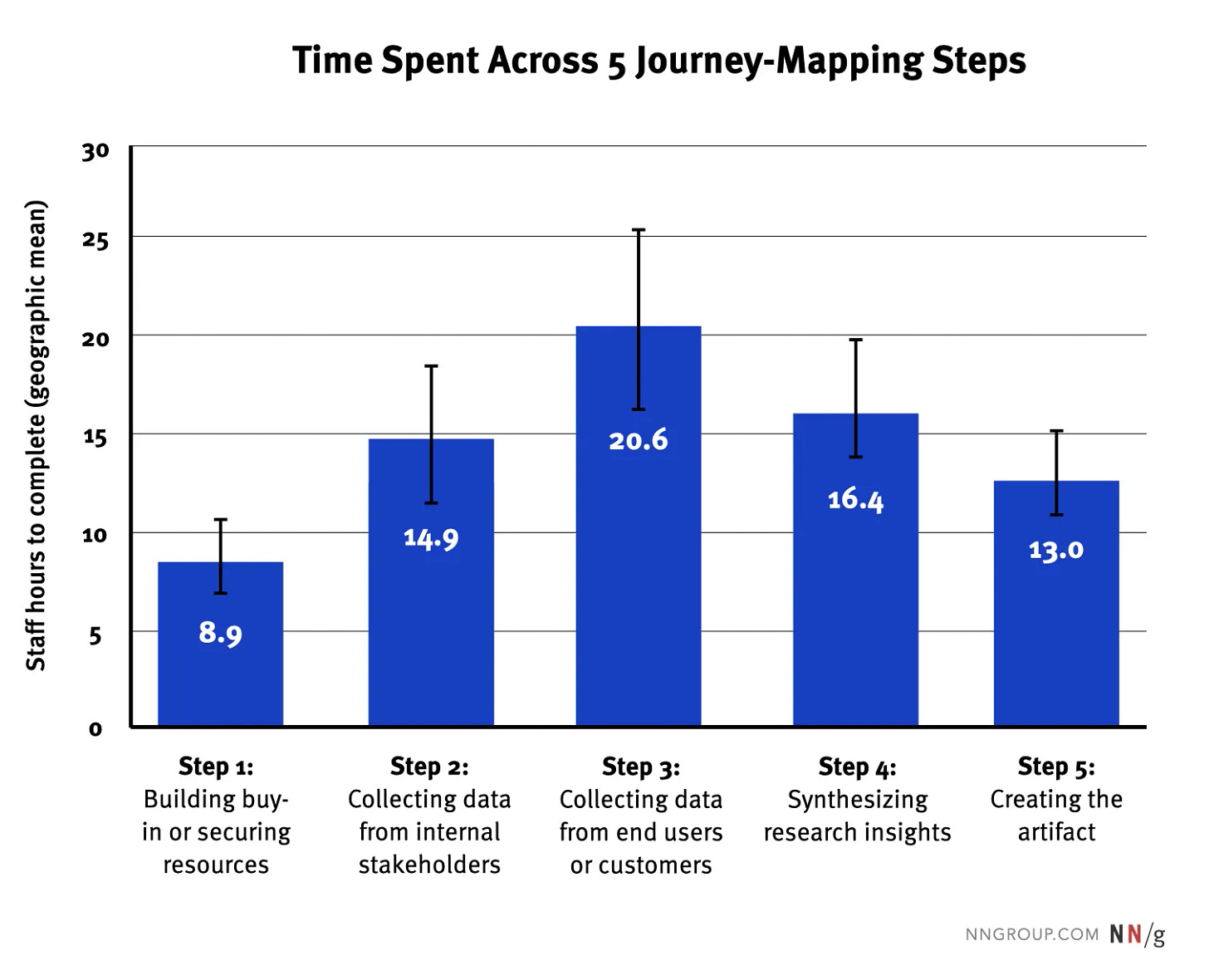 Time Spent Across 5 Journey-Mapping Steps

Staff hours to complete (geographic mean)

30
25
20
15
10
5
0

8.9
14.9
20.6
16.4
13.0

Step 1: Building buy-in or securing resources

Step 2: Collecting data from internal stakeholders

Step 3: Collecting data from end users or customers

Step 4: Synthesizing research insights

Step 5: Creating the artifact

NNGROUP.COM NN/g